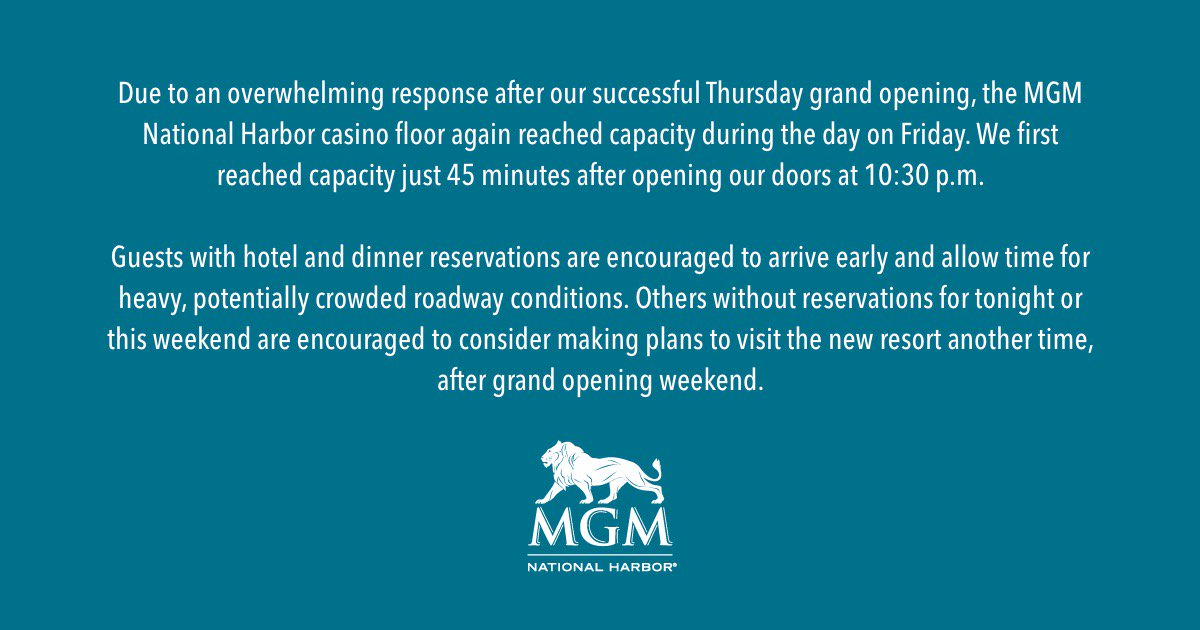 Due to an overwhelming response after our successful Thursday grand opening, the MGM National Harbor casino floor again reached capacity during the day on Friday. We first reached capacity just 45 minutes after opening our doors at 10:30 p.m.

Guests with hotel and dinner reservations are encouraged to arrive early and allow time for heavy, potentially crowded roadway conditions. Others without reservations for tonight or this weekend are encouraged to consider making plans to visit the new resort another time, after grand opening weekend.

MGM
NATIONAL HARBOR®